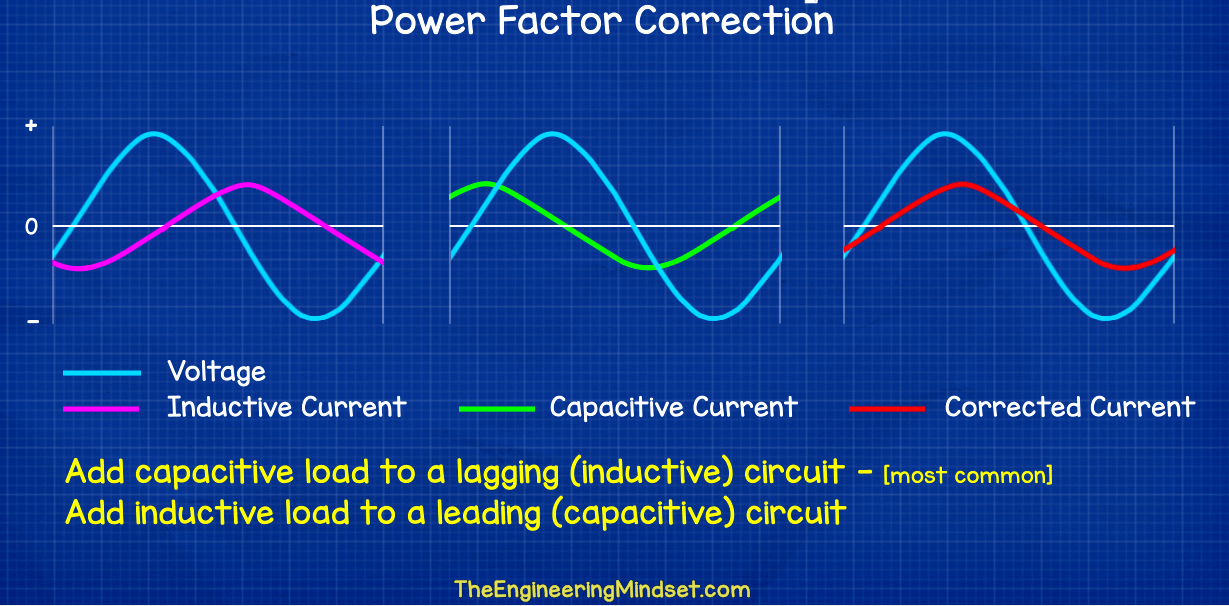 Power Factor Correction

+

0

-

Voltage

Inductive Current

Capacitive Current

Corrected Current

Add capacitive load to a lagging (inductive) circuit - [most common]
Add inductive load to a leading (capacitive) circuit

TheEngineeringMindset.com